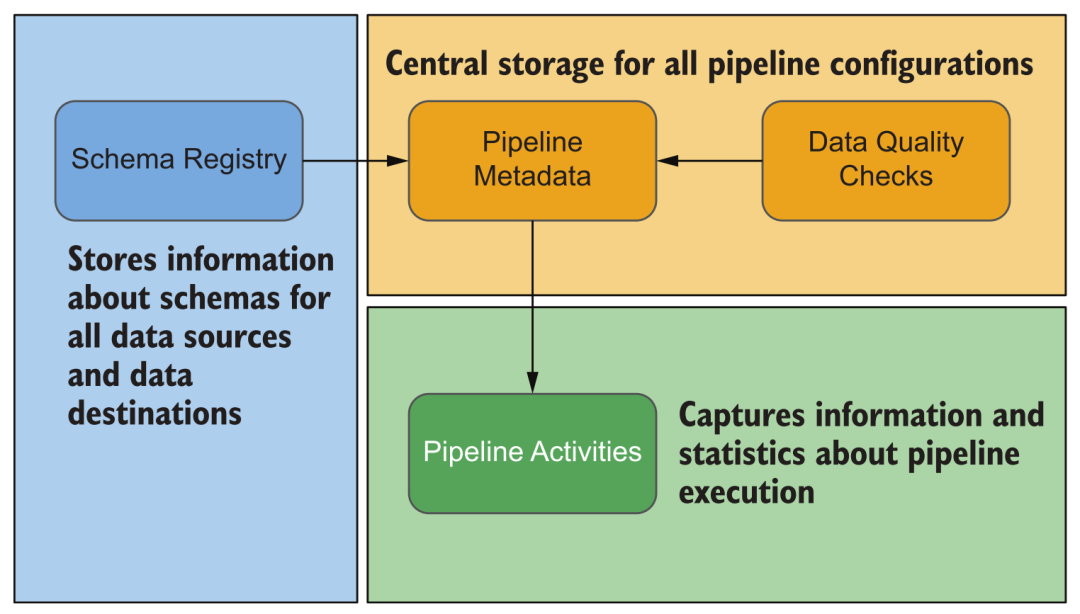 Schema Registry

Stores information about schemas for all data sources and data destinations

Central storage for all pipeline configurations

Pipeline Metadata

Data Quality Checks

Pipeline Activities

Captures information and statistics about pipeline execution